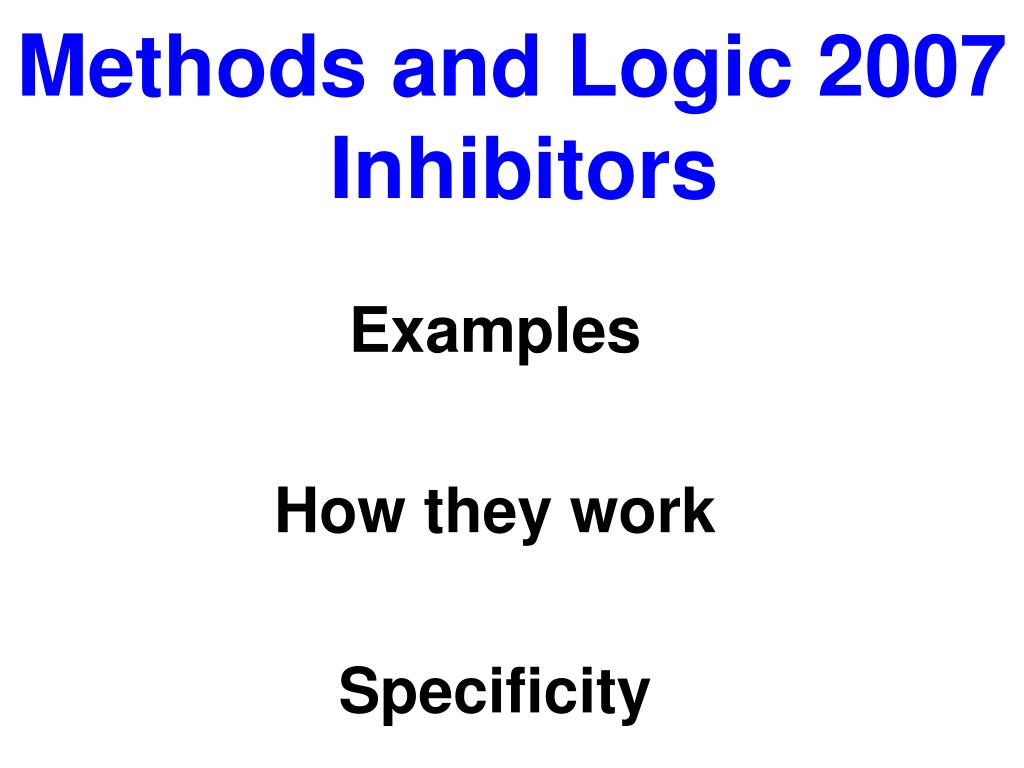 Methods and Logic 2007
Inhibitors

Examples

How they work

Specificity